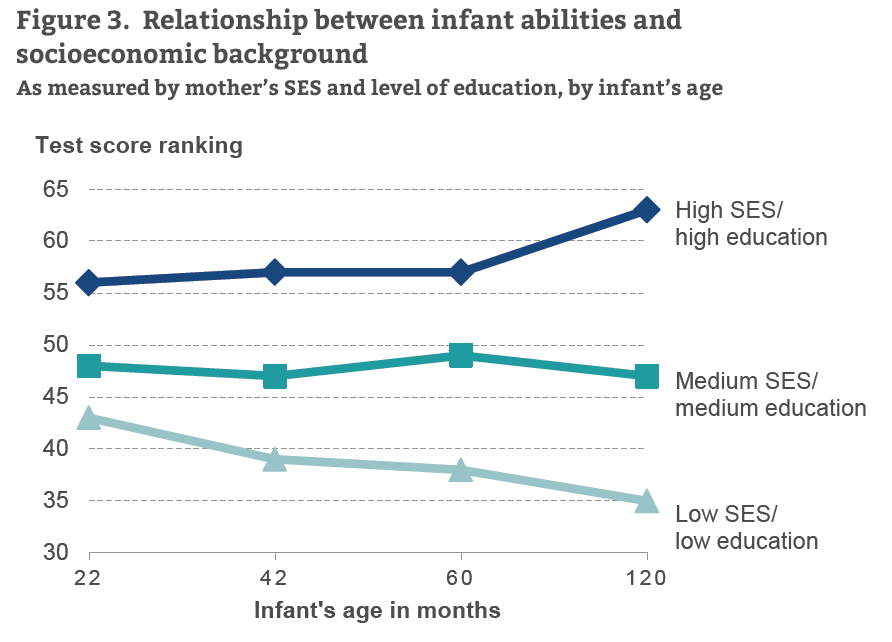 Figure 3. Relationship between infant abilities and socioeconomic background
As measured by mother's SES and level of education, by infant's age

Test score ranking

65
60
55
50
45
40
35
30

High SES/
high education

Medium SES/
medium education

Low SES/
low education

22
42
60
120

Infant's age in months